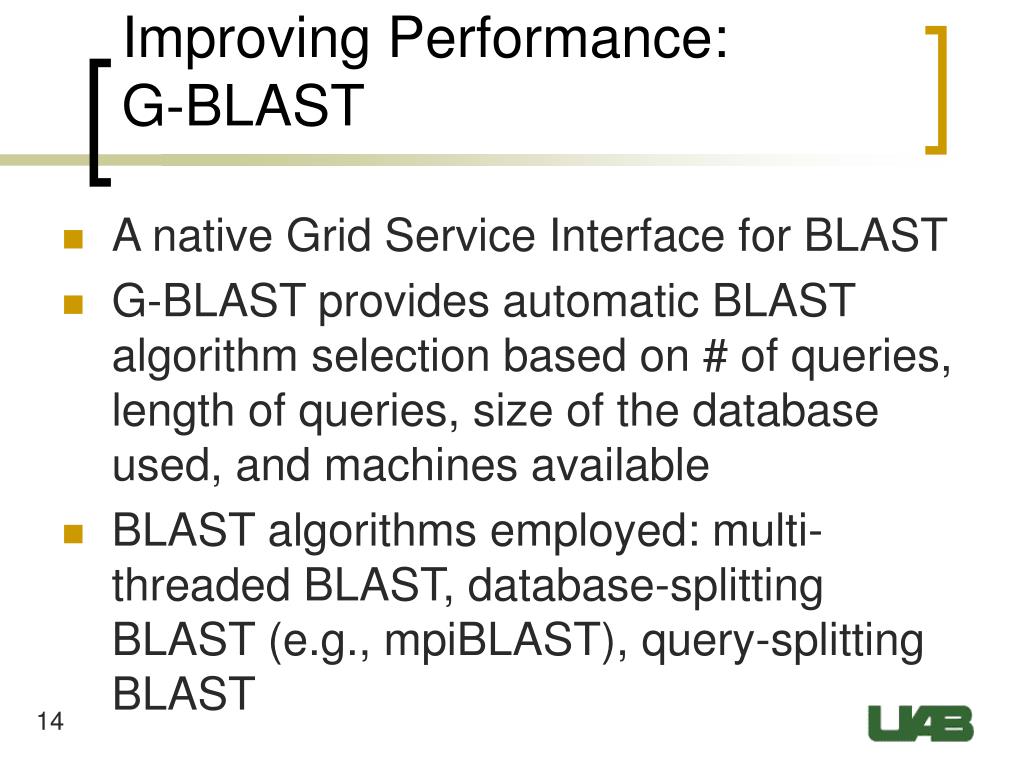 Improving Performance:
G-BLAST

A native Grid Service Interface for BLAST

G-BLAST provides automatic BLAST algorithm selection based on # of queries, length of queries, size of the database used, and machines available

BLAST algorithms employed: multi-threaded BLAST, database-splitting BLAST (e.g., mpiBLAST), query-splitting BLAST

14

UAB